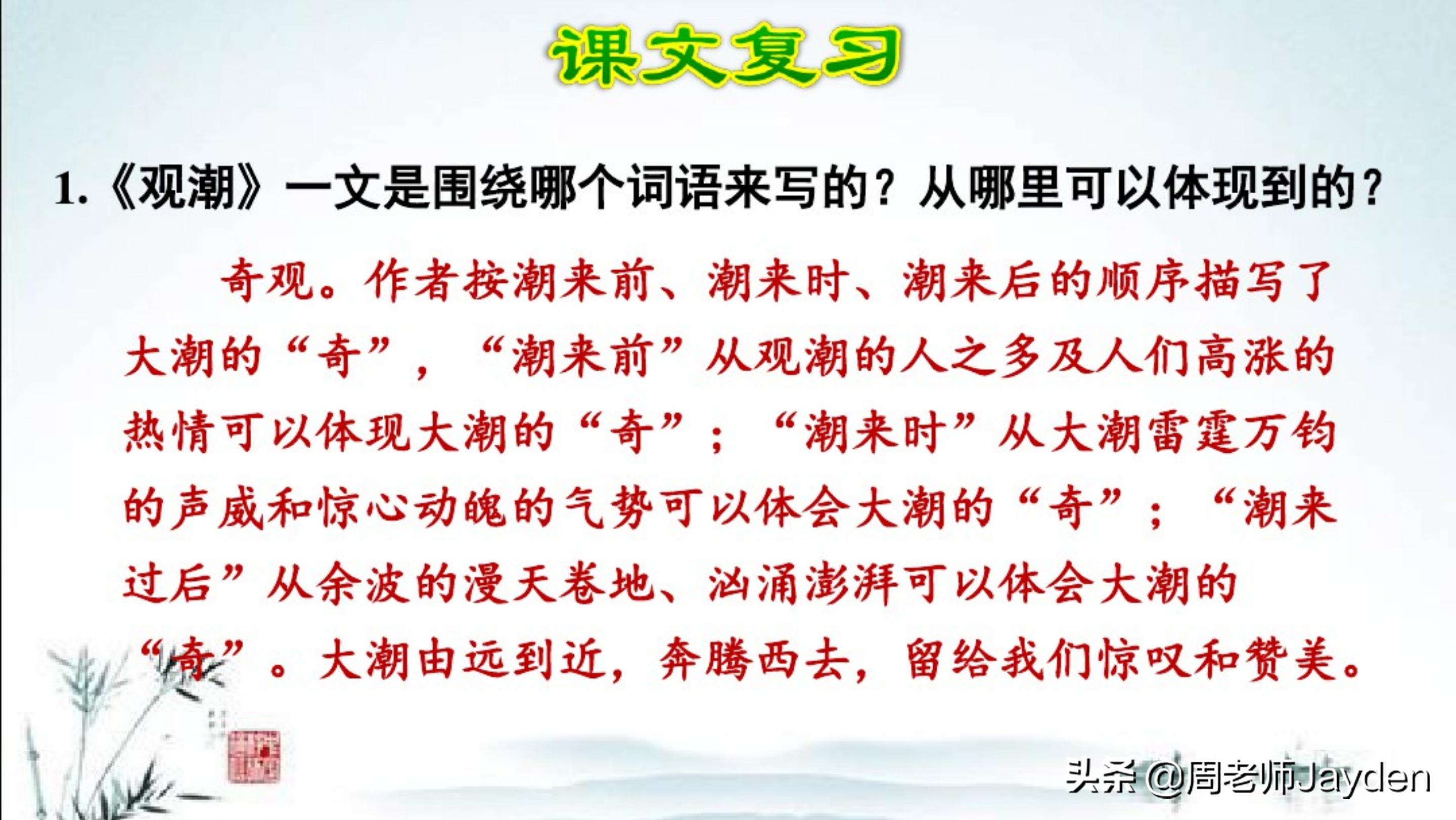 课文复习

1.《观潮》一文是围绕哪个词语来写的？从哪里可以体现到的？

奇观。作者按潮来前、潮来时、潮来后的顺序描写了大潮的“奇”，“潮来前”从观潮的人之多及人们高涨的热情可以体现大潮的“奇”；“潮来时”从大潮雷霆万钧的声威和惊心动魄的气势可以体会大潮的“奇”；“潮来过后”从余波的漫天卷地、汹涌澎湃可以体会大潮的“奇”。大潮由远到近，奔腾西去，留给我们惊叹和赞美。

头条 @周老师Jayden